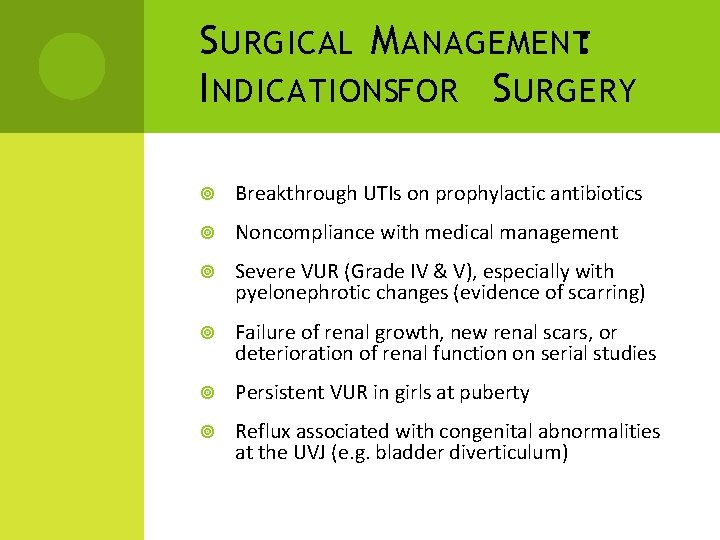 SURGICAL MANAGEMENT: INDICATIONSFOR SURGERY

Breakthrough UTIs on prophylactic antibiotics

Noncompliance with medical management

Severe VUR (Grade IV & V), especially with pyelonephrotic changes (evidence of scarring)

Failure of renal growth, new renal scars, or deterioration of renal function on serial studies

Persistent VUR in girls at puberty

Reflux associated with congenital abnormalities at the UVJ (e.g. bladder diverticulum)